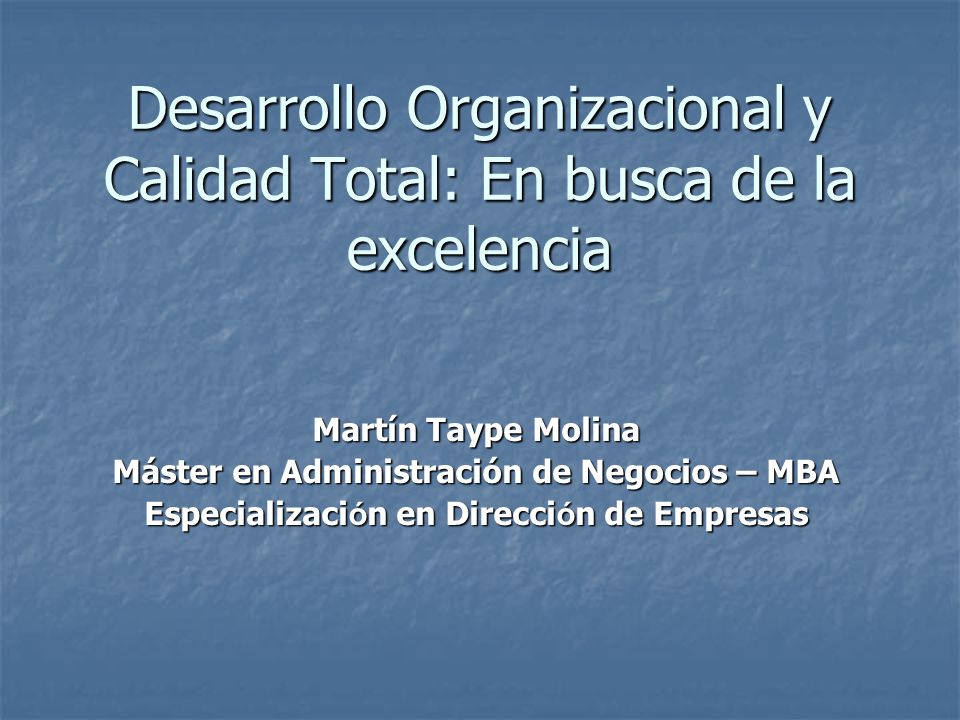 Desarrollo Organizacional y Calidad Total: En busca de la excelencia

Martín Taype Molina
Máster en Administración de Negocios – MBA
Especialización en Dirección de Empresas